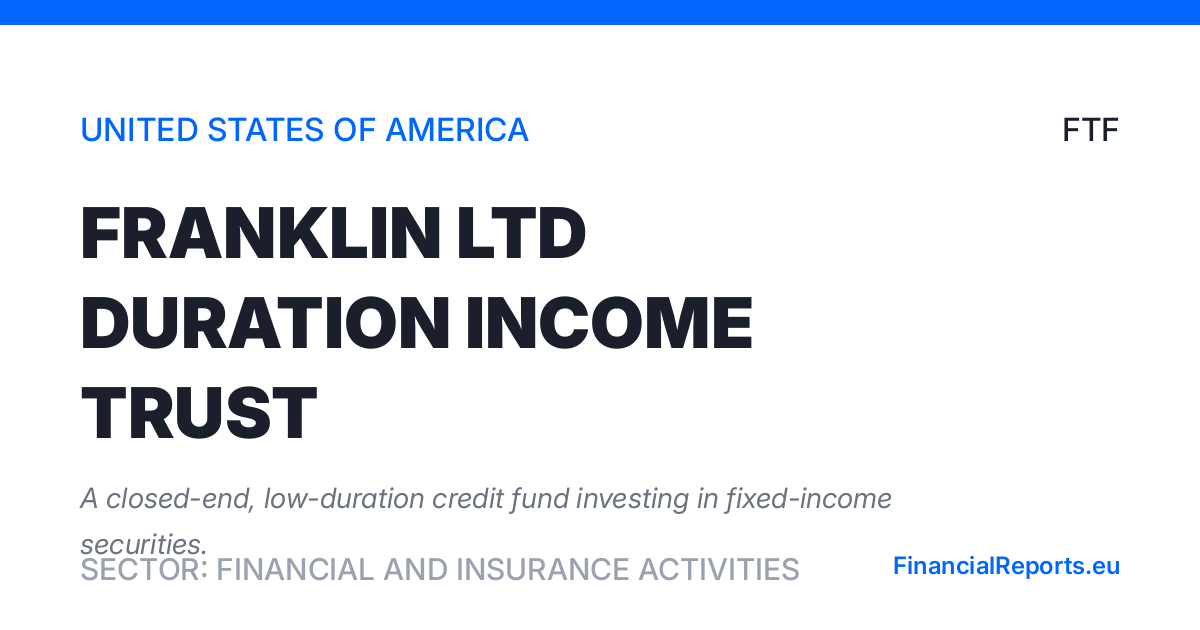 UNITED STATES OF AMERICA

FTF

FRANKLIN LTD DURATION INCOME TRUST

A closed-end, low-duration credit fund investing in fixed-income securities.

SECTOR: FINANCIAL AND INSURANCE ACTIVITIES

FinancialReports.eu